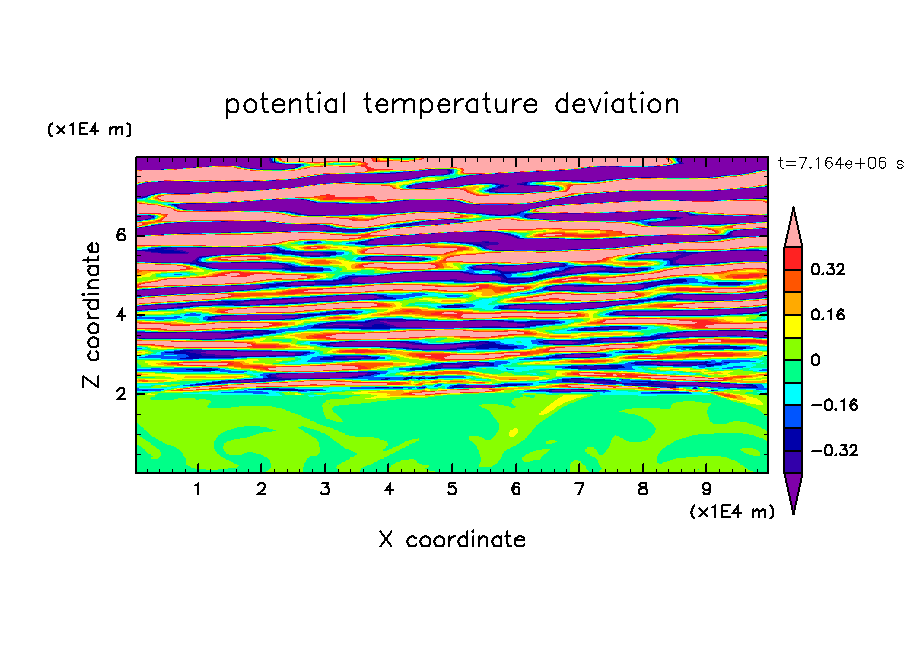 potential temperature deviation

(x1E4 m)

t=7.164e+06 s

Z coordinate

6
4
2

0.32
0.16
0
−0.16
−0.32

1 2 3 4 5 6 7 8 9

(x1E4 m)

X coordinate